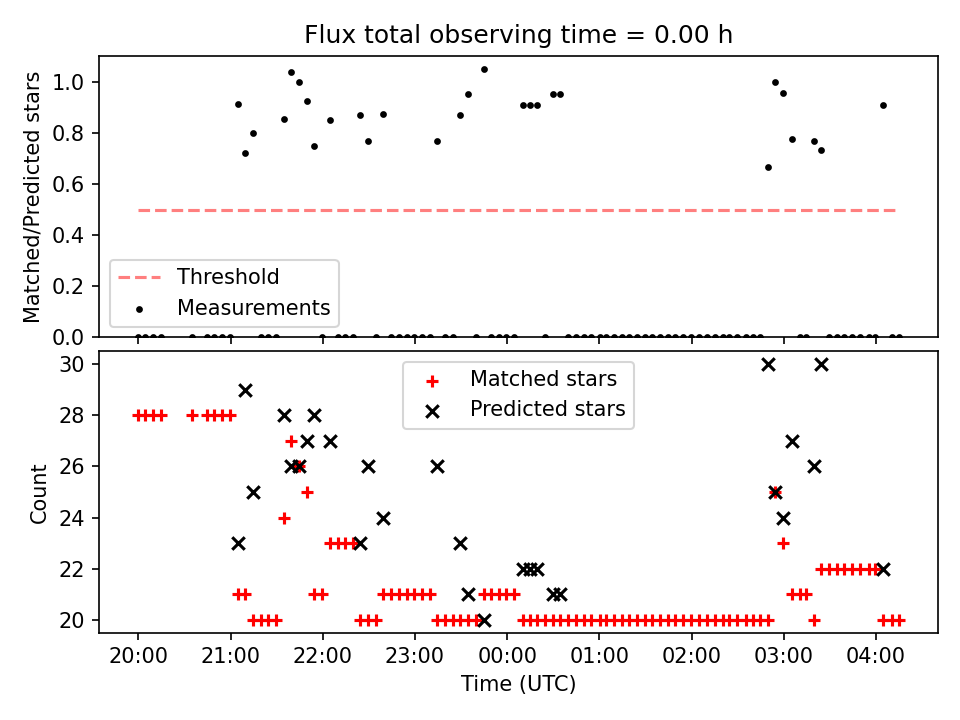 Flux total observing time = 0.00 h

Matched/Predicted stars

1.0
0.8
0.6
0.4
0.2
0.0

Threshold
Measurements

Count

30
28
26
24
22
20

Matched stars
Predicted stars

20:00 21:00 22:00 23:00 00:00 01:00 02:00 03:00 04:00

Time (UTC)